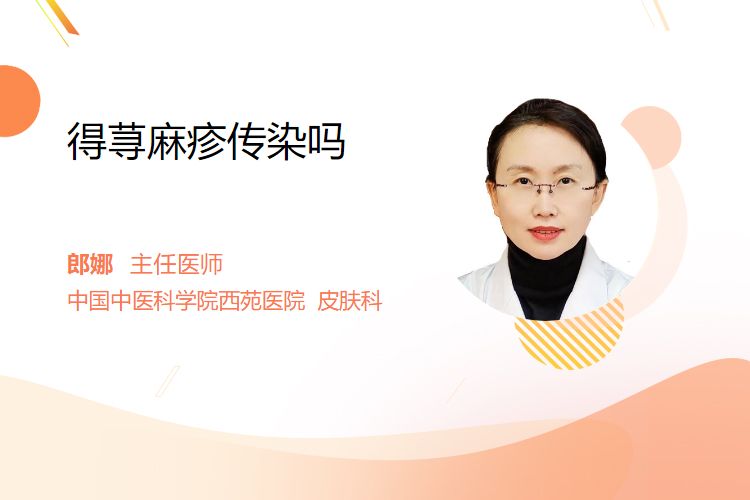 得荨麻疹传染吗

郎娜 主任医师
中国中医科学院西苑医院 皮肤科